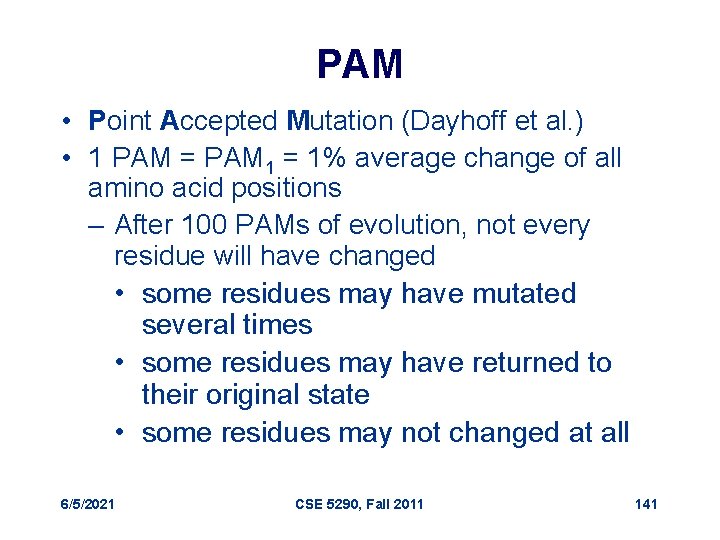 PAM

• Point Accepted Mutation (Dayhoff et al.)
• 1 PAM = PAM$_1$ = 1% average change of all amino acid positions
– After 100 PAMs of evolution, not every residue will have changed
• some residues may have mutated several times
• some residues may have returned to their original state
• some residues may not changed at all

6/5/2021 CSE 5290, Fall 2011 141